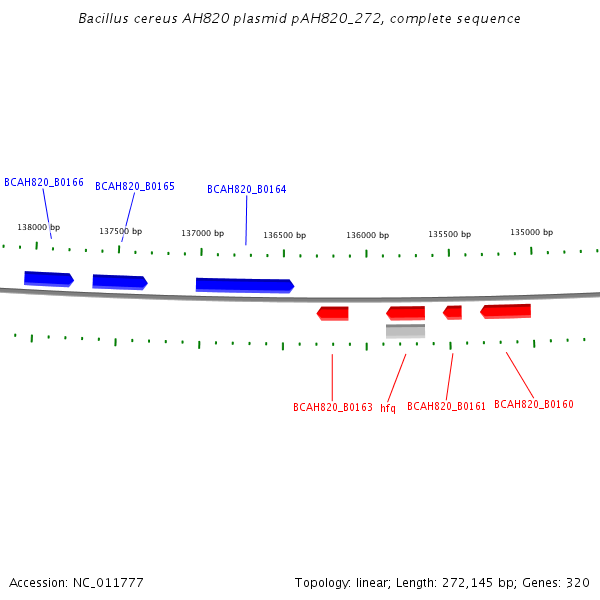 Bacillus cereus AH820 plasmid pAH820_272, complete sequence

BCAH820_B0166
BCAH820_B0165
BCAH820_B0164

138000 bp
137500 bp
137000 bp
136500 bp
136000 bp
135500 bp
135000 bp

BCAH820_B0163
hfq
BCAH820_B0161
BCAH820_B0160

Accession: NC_011777

Topology: linear; Length: 272,145 bp; Genes: 320